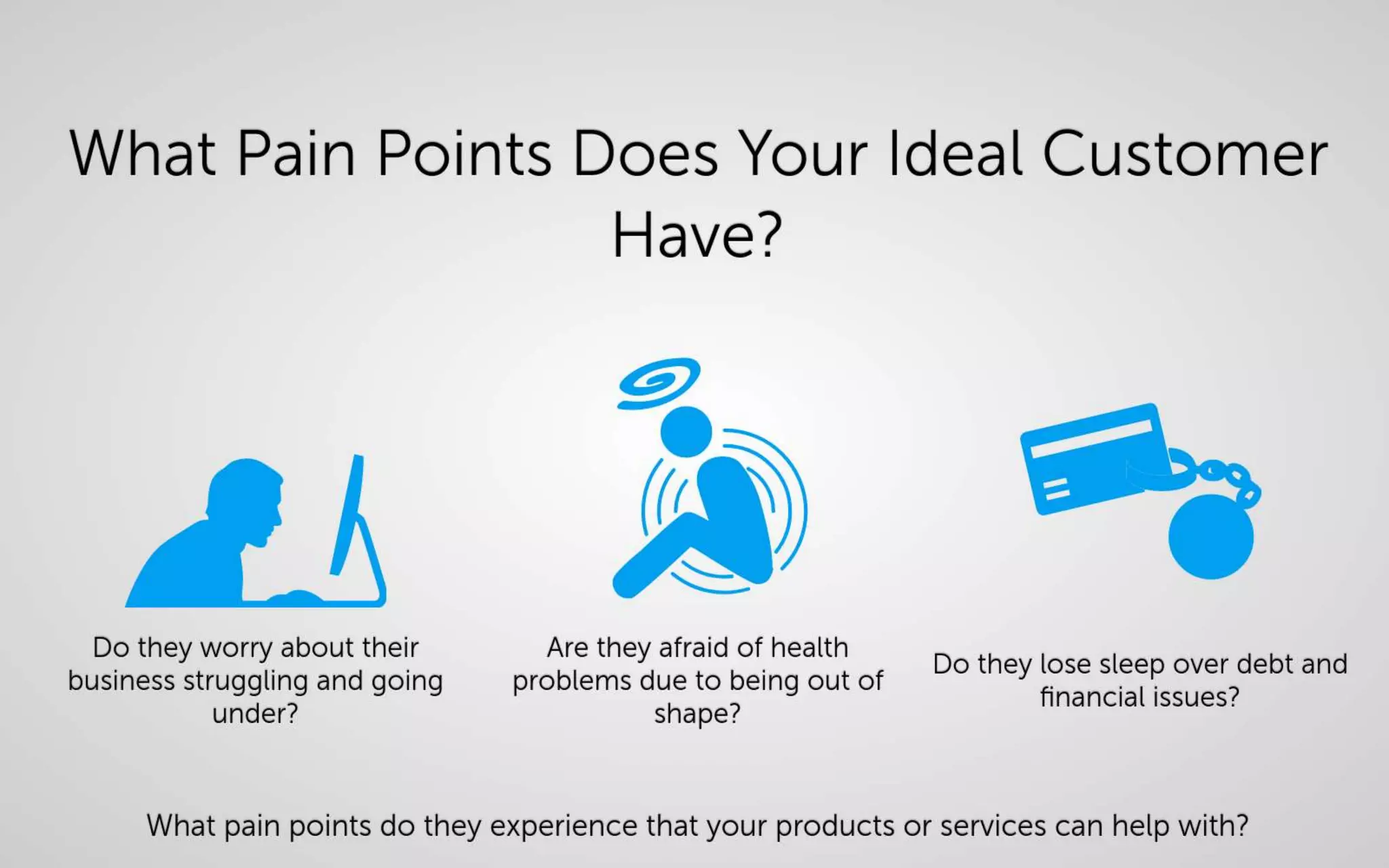 What Pain Points Does Your Ideal Customer Have?

Do they worry about their business struggling and going under?

Are they afraid of health problems due to being out of shape?

Do they lose sleep over debt and financial issues?

What pain points do they experience that your products or services can help with?